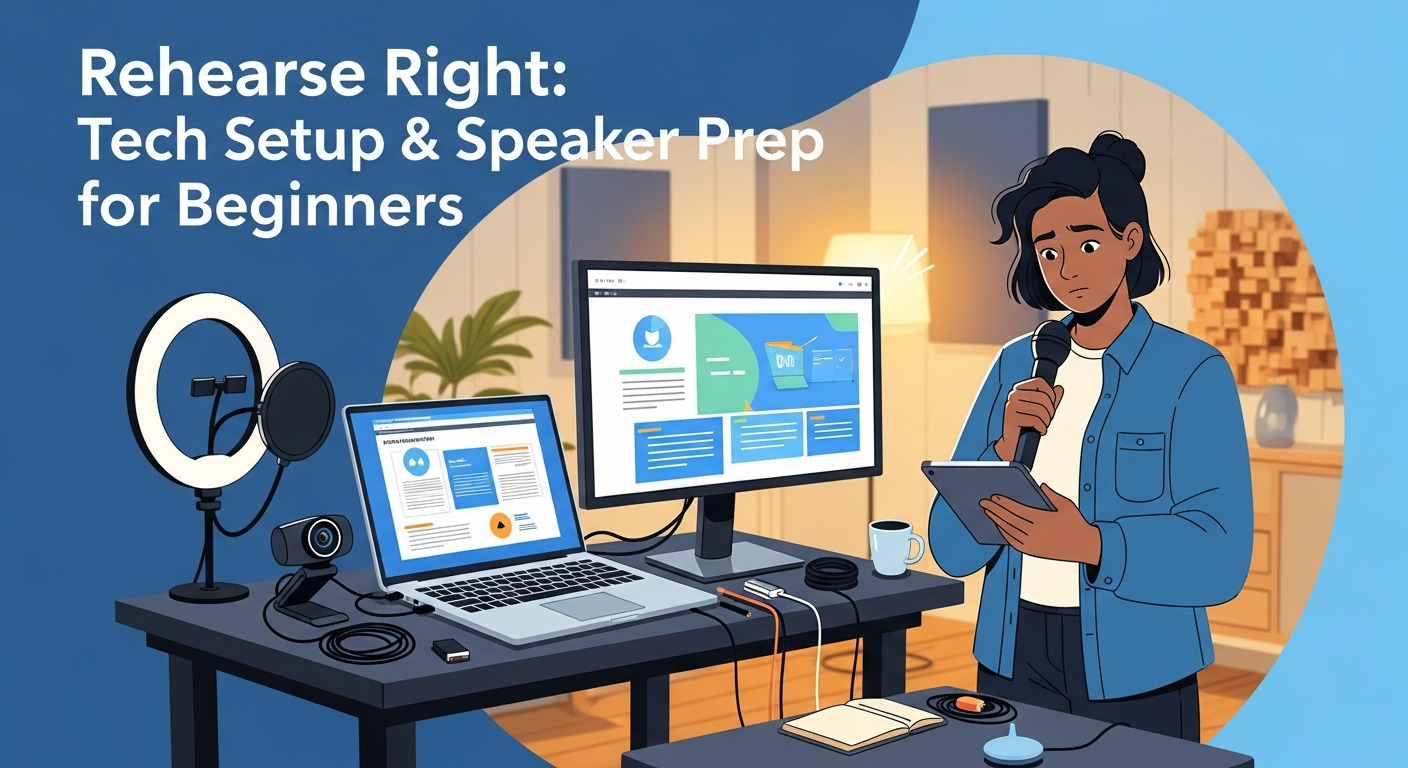 Rehearse Right:
Tech Setup & Speaker Prep for Beginners